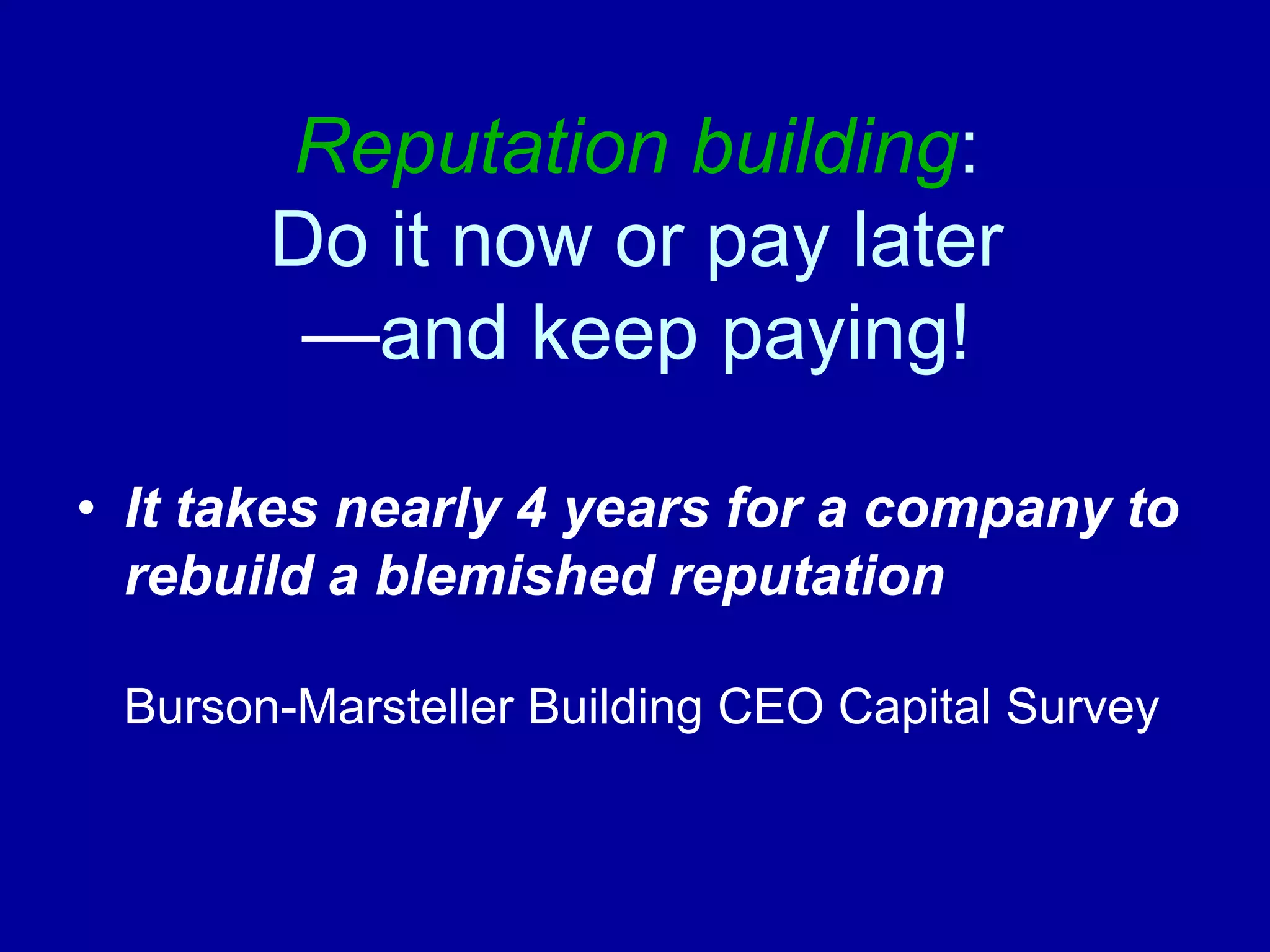 Reputation building:
Do it now or pay later
—and keep paying!

• It takes nearly 4 years for a company to rebuild a blemished reputation

Burson-Marsteller Building CEO Capital Survey